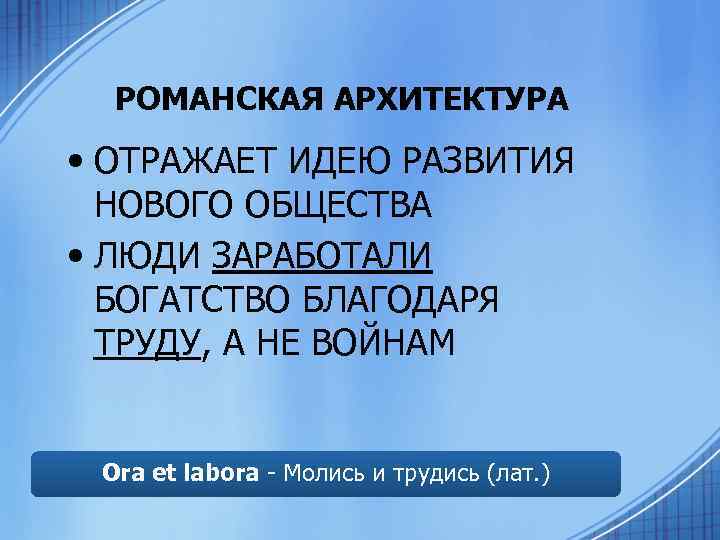 РОМАНСКАЯ АРХИТЕКТУРА

• ОТРАЖАЕТ ИДЕЮ РАЗВИТИЯ НОВОГО ОБЩЕСТВА

• ЛЮДИ ЗАРАБОТАЛИ БОГАТСТВО БЛАГОДАРЯ ТРУДУ, А НЕ ВОЙНАМ

Ora et labora - Молись и трудись (лат.)